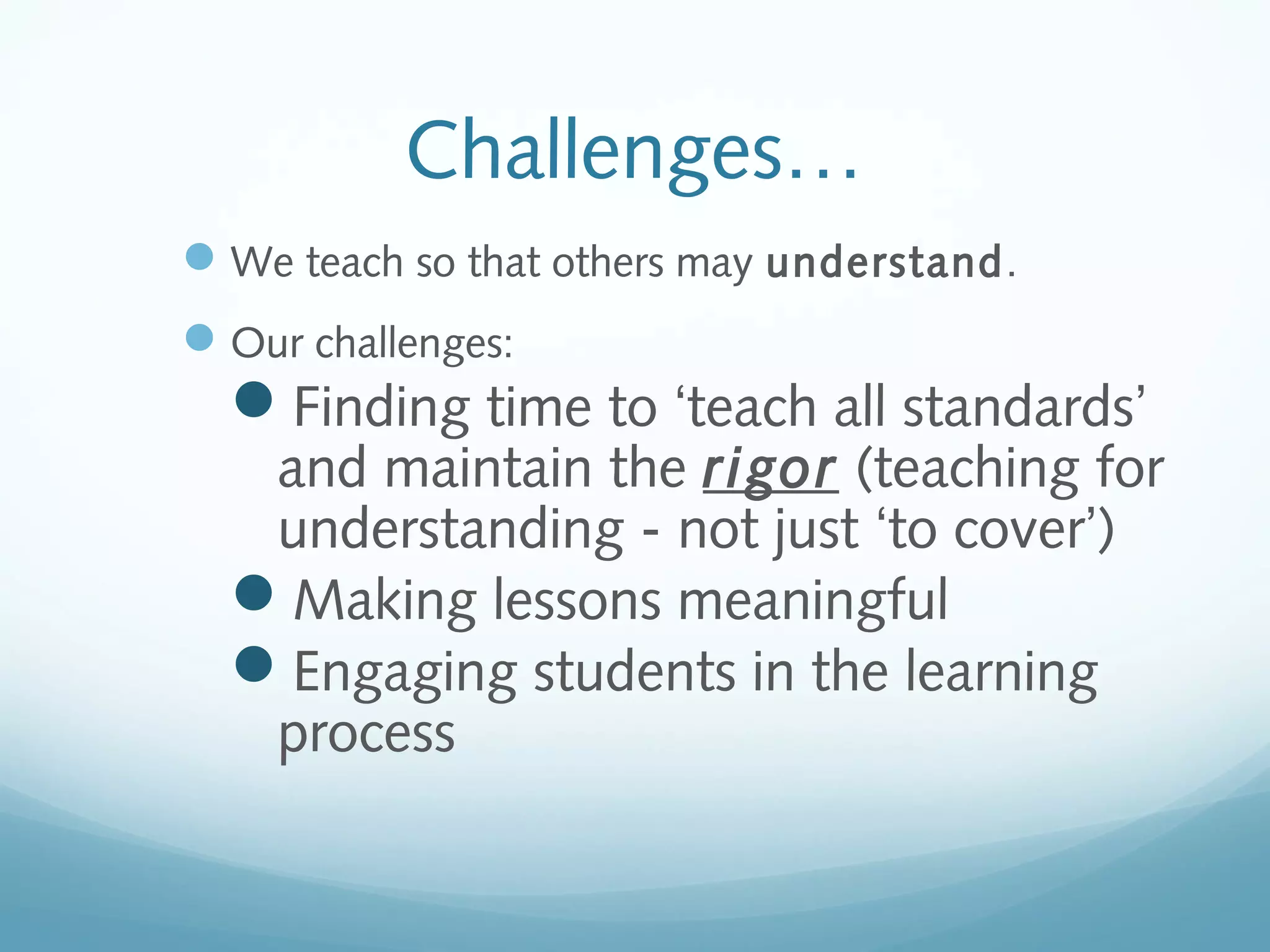 Challenges…

We teach so that others may understand.

Our challenges:

Finding time to ‘teach all standards’ and maintain the rigor (teaching for understanding - not just ‘to cover’)

Making lessons meaningful

Engaging students in the learning process